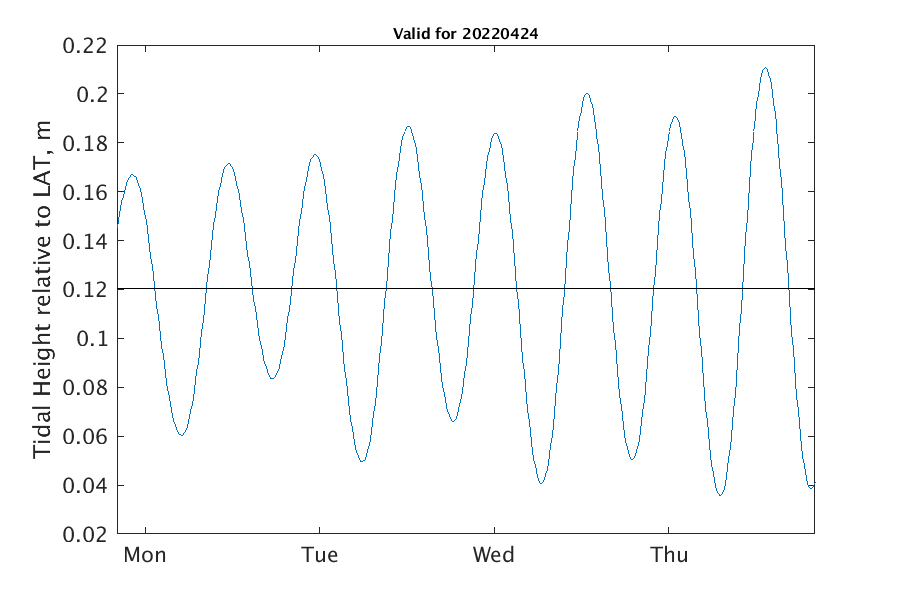 Valid for 20220424

Tidal Height relative to LAT, m

0.22
0.2
0.18
0.16
0.14
0.12
0.1
0.08
0.06
0.04
0.02

Mon
Tue
Wed
Thu